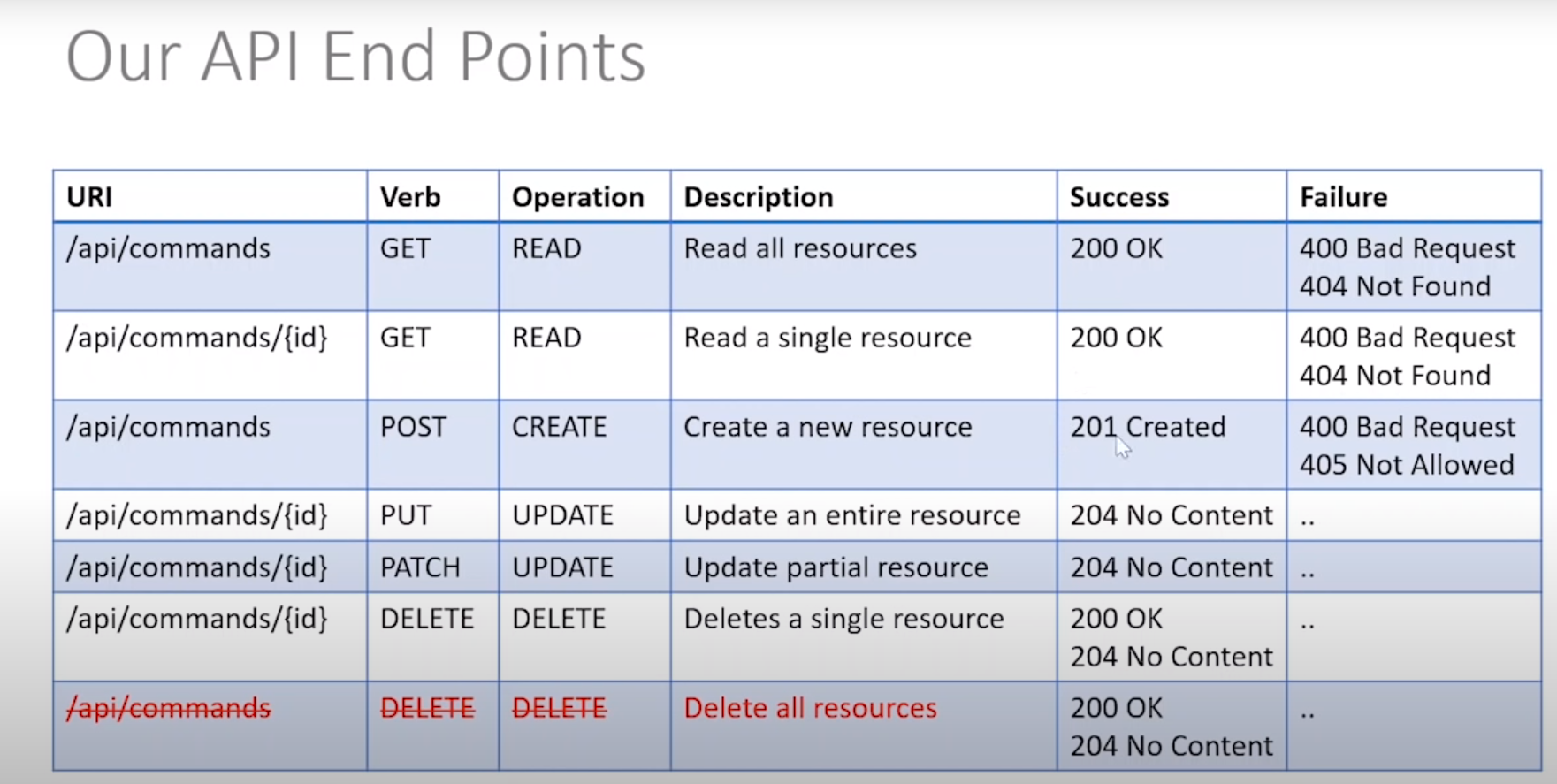 Our API End Points

| URI | Verb | Operation | Description | Success | Failure |
|---|---|---|---|---|---|
| /api/commands | GET | READ | Read all resources | 200 OK | 400 Bad Request 404 Not Found |
| /api/commands/{id} | GET | READ | Read a single resource | 200 OK | 400 Bad Request 404 Not Found |
| /api/commands | POST | CREATE | Create a new resource | 201 Created | 400 Bad Request 405 Not Allowed |
| /api/commands/{id} | PUT | UPDATE | Update an entire resource | 204 No Content | .. |
| /api/commands/{id} | PATCH | UPDATE | Update partial resource | 204 No Content | .. |
| /api/commands/{id} | DELETE | DELETE | Deletes a single resource | 200 OK 204 No Content | .. |
| /api/commands | DELETE | DELETE | Delete all resources | 200 OK 204 No Content | .. |